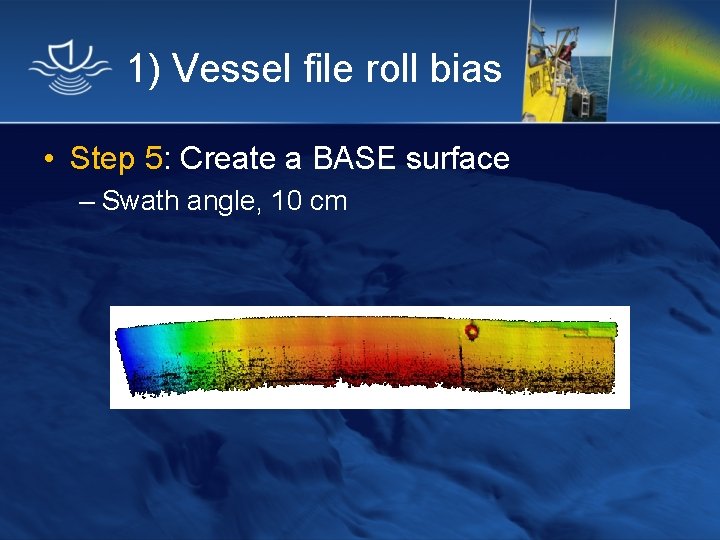 1) Vessel file roll bias

• Step 5: Create a BASE surface
– Swath angle, 10 cm